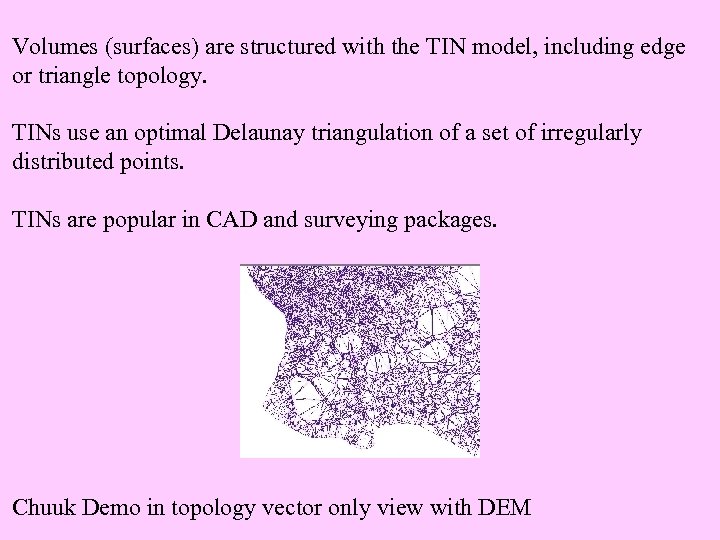 Volumes (surfaces) are structured with the TIN model, including edge or triangle topology.

TINs use an optimal Delaunay triangulation of a set of irregularly distributed points.

TINs are popular in CAD and surveying packages.

Chuuk Demo in topology vector only view with DEM